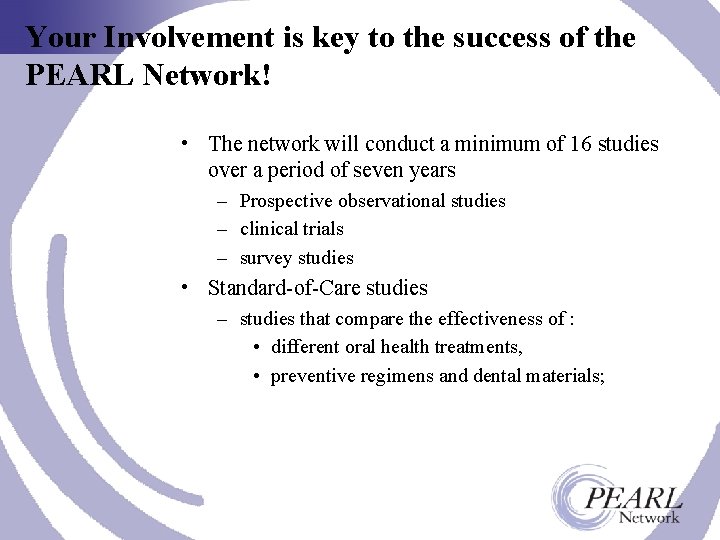 Your Involvement is key to the success of the PEARL Network!

• The network will conduct a minimum of 16 studies over a period of seven years
– Prospective observational studies
– clinical trials
– survey studies

• Standard-of-Care studies
– studies that compare the effectiveness of :
• different oral health treatments,
• preventive regimens and dental materials;

PEARL Network